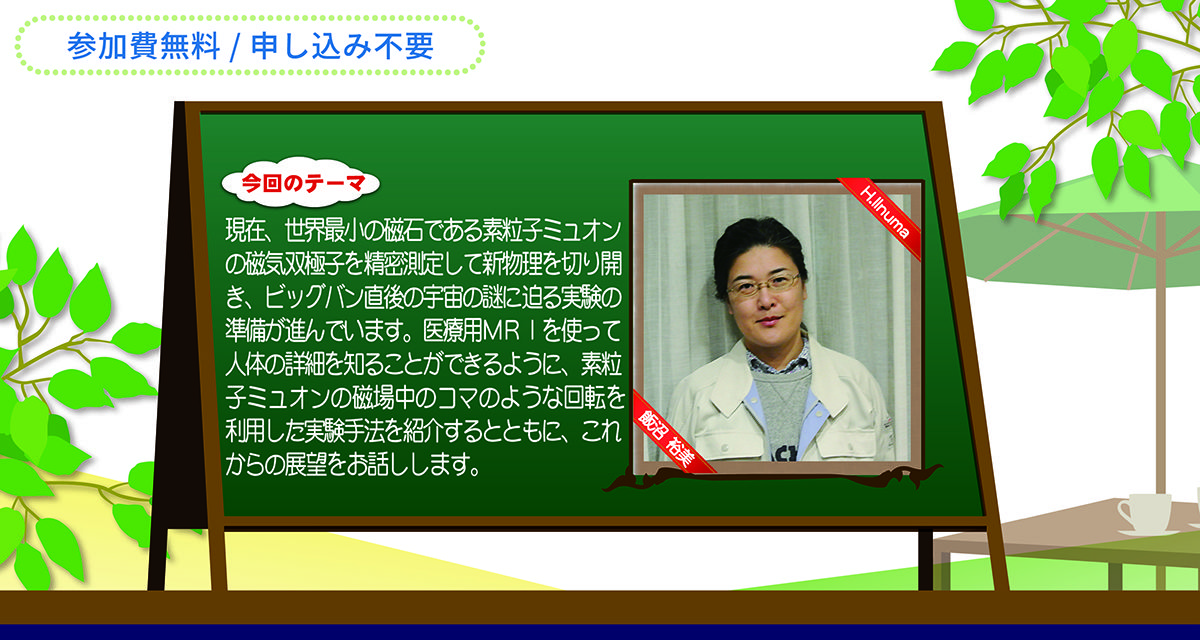 参加費無料 / 申し込み不要

今回のテーマ

現在、世界最小の磁石である素粒子ミュオンの磁気双極子を精密測定して新物理を切り開き、ビッグバン直後の宇宙の謎に迫る実験の準備が進んでいます。医療用MRＩを使って人体の詳細を知ることができるように、素粒子ミュオンの磁場中のコマのような回転を利用した実験手法を紹介するとともに、これからの展望をお話しします。

H.Iinuma

飯沼 裕美